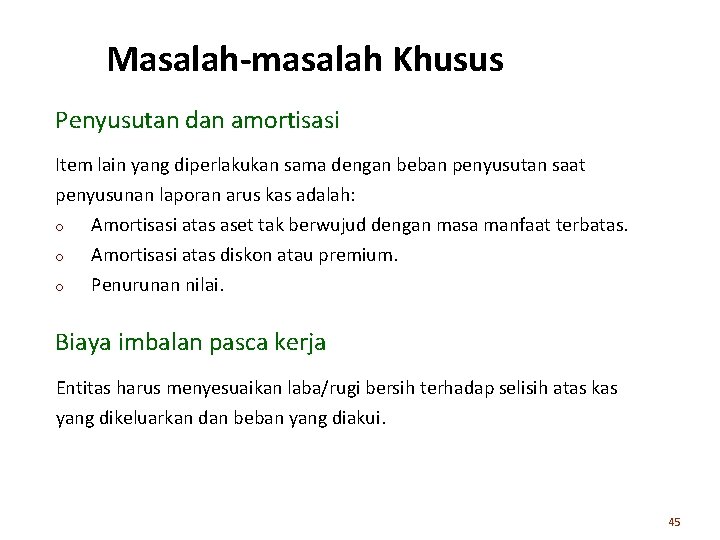 Masalah-masalah Khusus

Penyusutan dan amortisasi

Item lain yang diperlakukan sama dengan beban penyusutan saat penyusunan laporan arus kas adalah:

o Amortisasi atas aset tak berwujud dengan masa manfaat terbatas.
o Amortisasi atas diskon atau premium.
o Penurunan nilai.

Biaya imbalan pasca kerja

Entitas harus menyesuaikan laba/rugi bersih terhadap selisih atas kas yang dikeluarkan dan beban yang diakui.

45